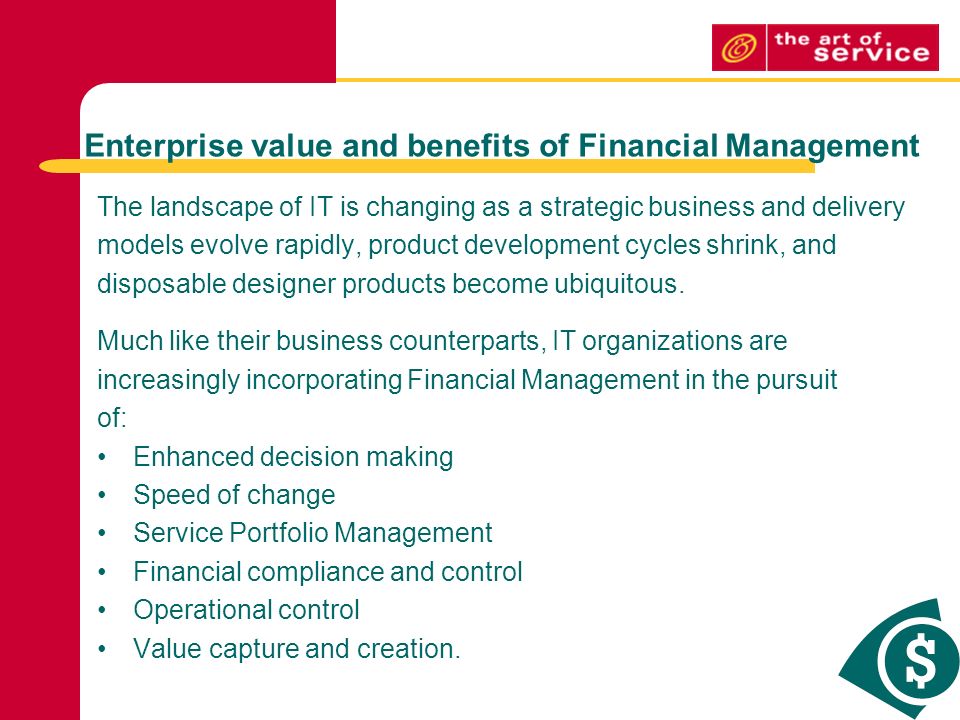 the art of service

Enterprise value and benefits of Financial Management

The landscape of IT is changing as a strategic business and delivery models evolve rapidly, product development cycles shrink, and disposable designer products become ubiquitous.

Much like their business counterparts, IT organizations are increasingly incorporating Financial Management in the pursuit of:

• Enhanced decision making
• Speed of change
• Service Portfolio Management
• Financial compliance and control
• Operational control
• Value capture and creation.

$